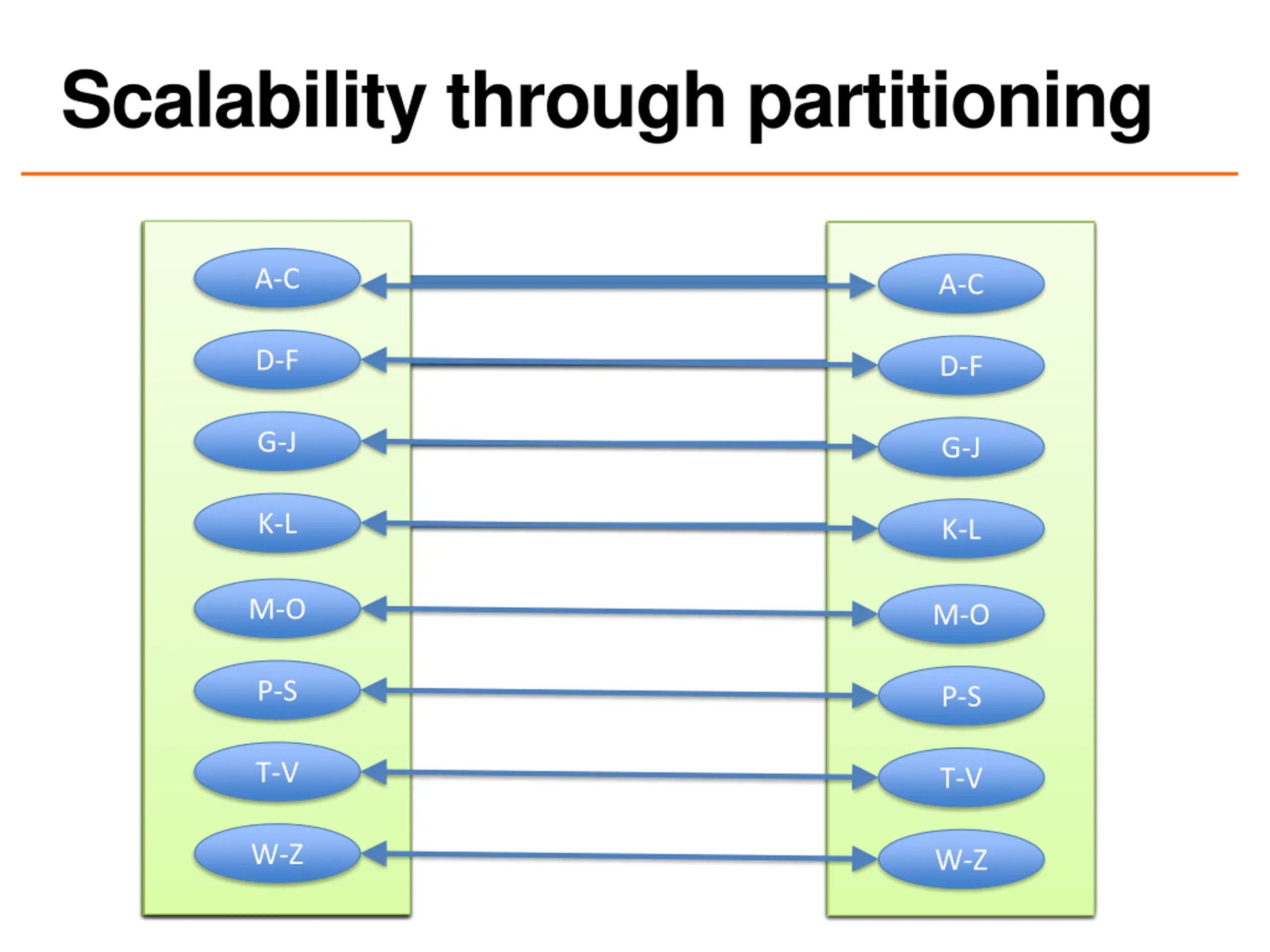 Scalability through partitioning

A-C
D-F
G-J
K-L
M-O
P-S
T-V
W-Z

A-C
D-F
G-J
K-L
M-O
P-S
T-V
W-Z